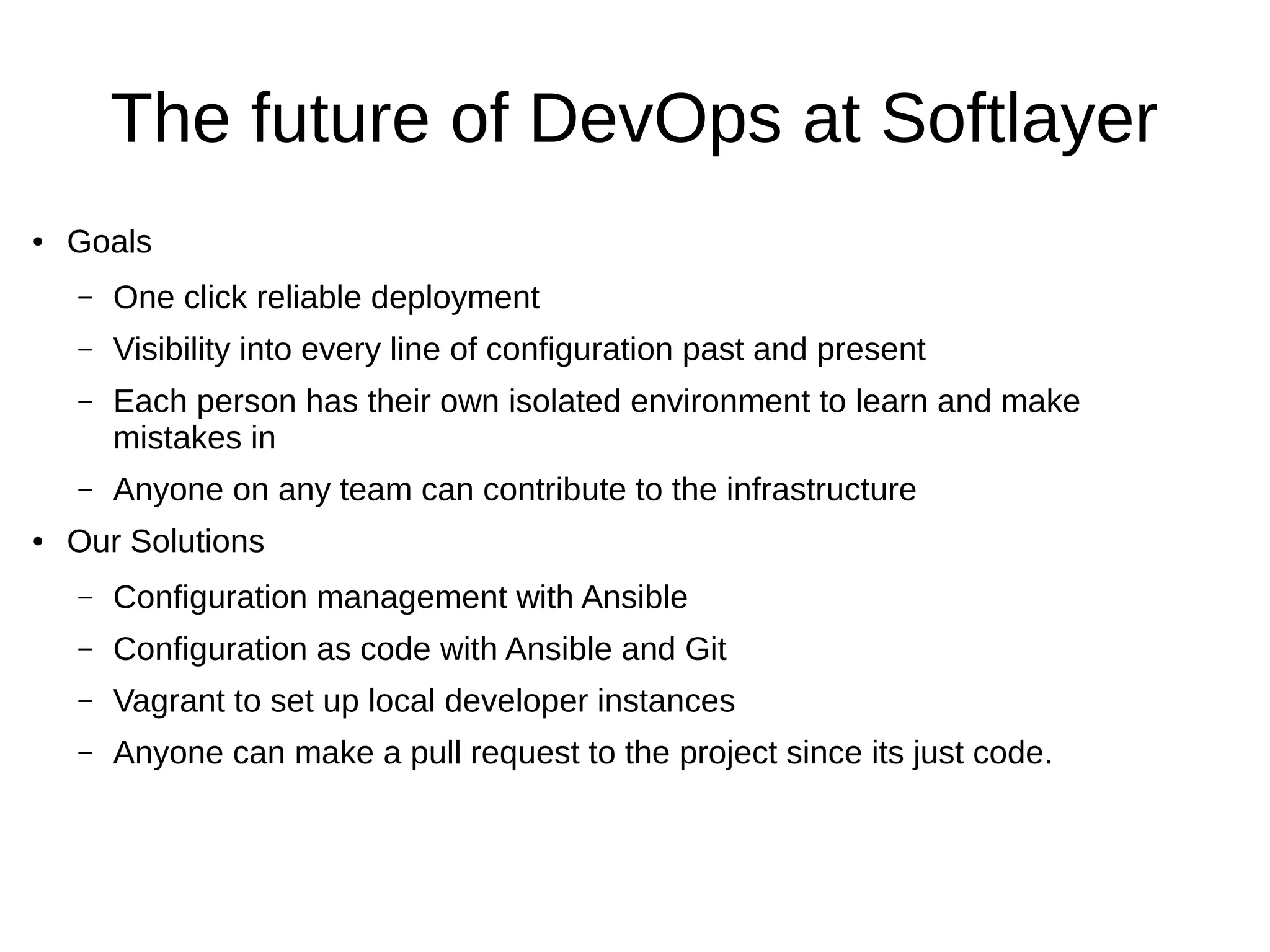 The future of DevOps at Softlayer

• Goals

– One click reliable deployment

– Visibility into every line of configuration past and present

– Each person has their own isolated environment to learn and make mistakes in

– Anyone on any team can contribute to the infrastructure

• Our Solutions

– Configuration management with Ansible

– Configuration as code with Ansible and Git

– Vagrant to set up local developer instances

– Anyone can make a pull request to the project since its just code.